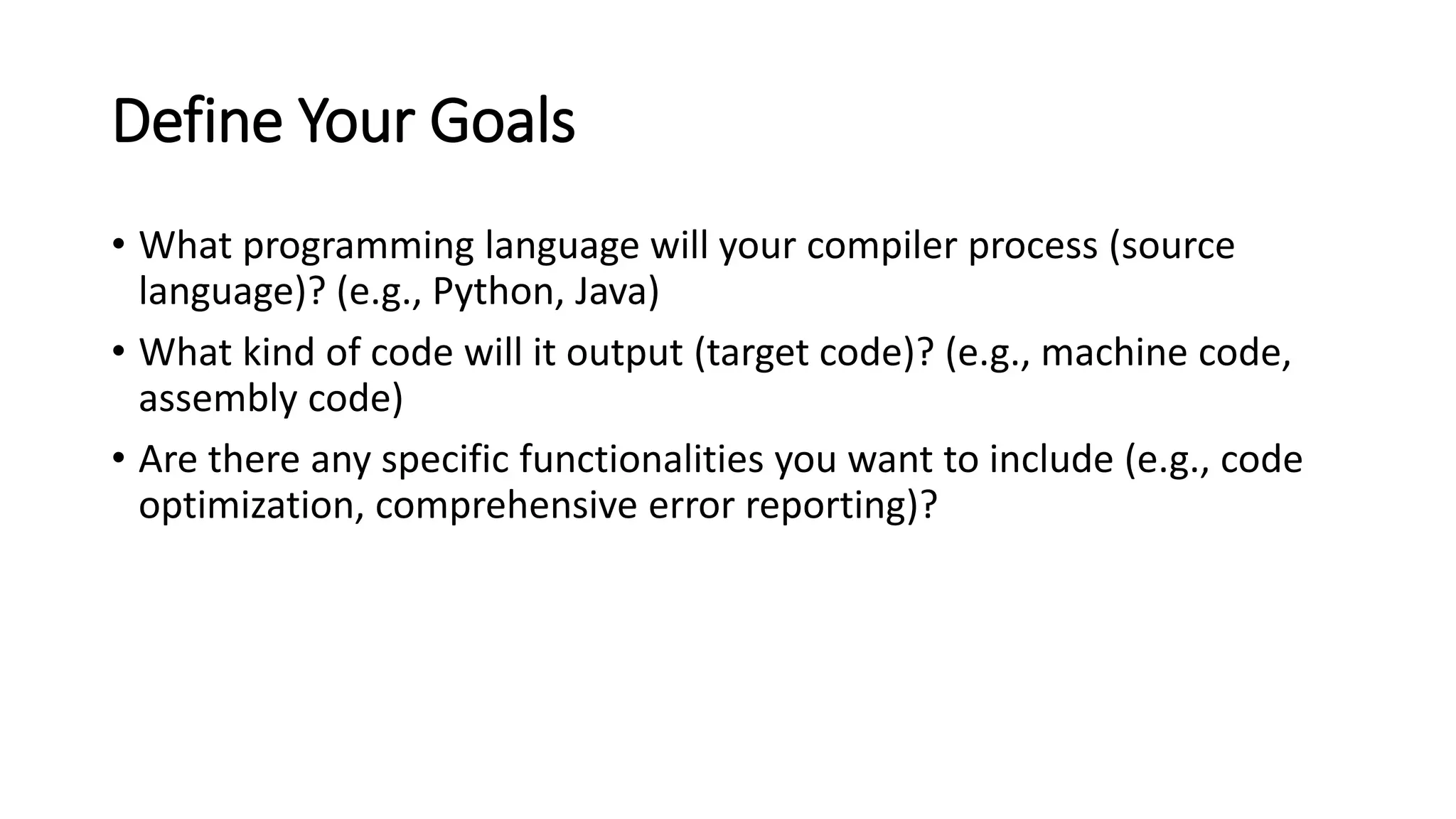 Define Your Goals

• What programming language will your compiler process (source language)? (e.g., Python, Java)
• What kind of code will it output (target code)? (e.g., machine code, assembly code)
• Are there any specific functionalities you want to include (e.g., code optimization, comprehensive error reporting)?